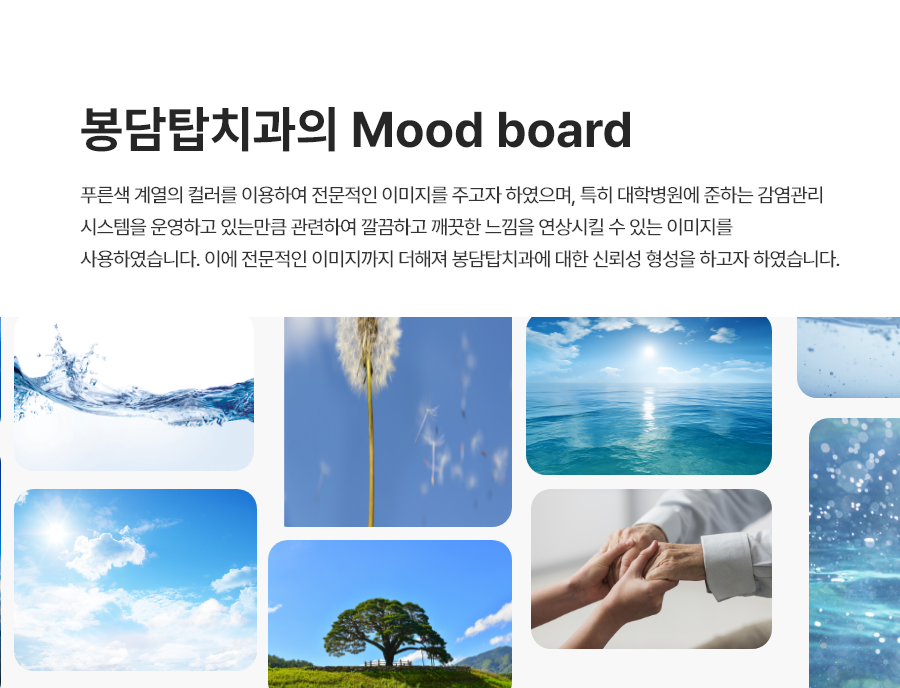 봉담탑치과의 Mood board

푸른색 계열의 컬러를 이용하여 전문적인 이미지를 주고자 하였으며, 특히 대학병원에 준하는 감염관리 시스템을 운영하고 있는만큼 관련하여 깔끔하고 깨끗한 느낌을 연상시킬 수 있는 이미지를 사용하였습니다. 이에 전문적인 이미지까지 더해져 봉담탑치과에 대한 신뢰성 형성을 하고자 하였습니다.